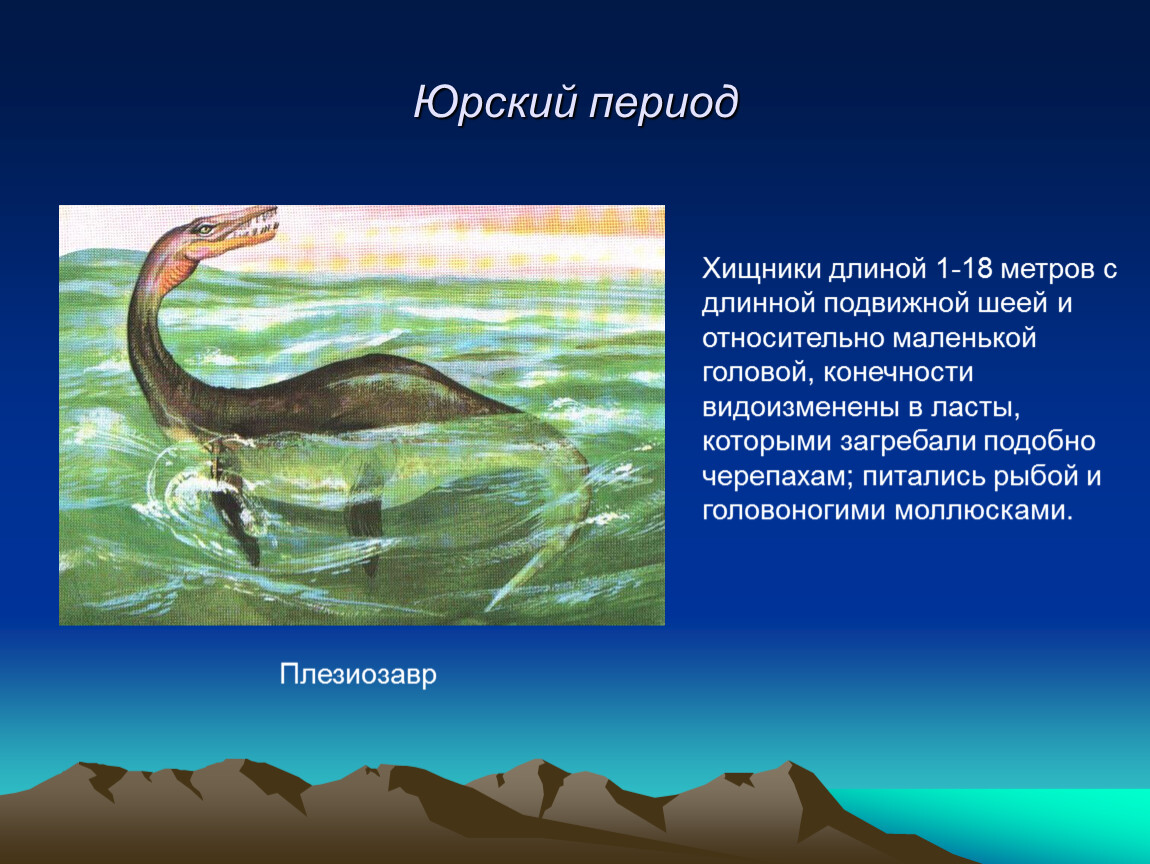 Юрский период

Хищники длиной 1-18 метров с длинной подвижной шеей и относительно маленькой головой, конечности видоизменены в ласты, которыми загребали подобно черепахам; питались рыбой и головоногими моллюсками.

Плезиозавр